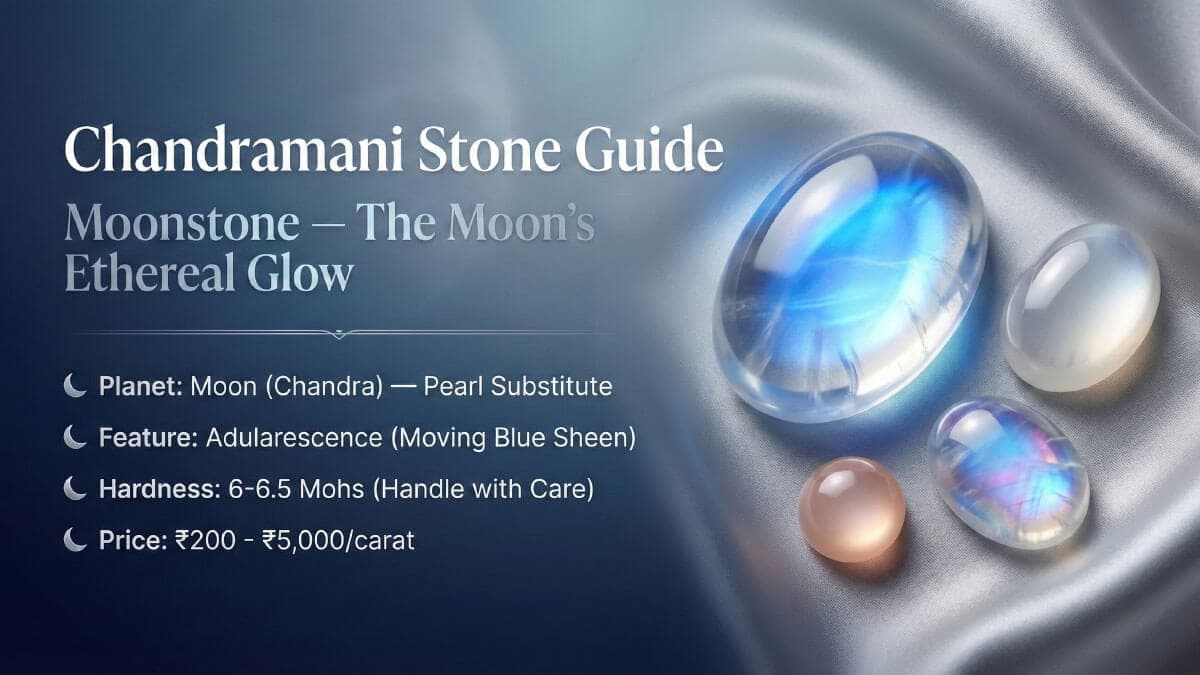 Chandramani Stone Guide

Moonstone — The Moon's Ethereal Glow

Planet: Moon (Chandra) — Pearl Substitute

Feature: Adularescence (Moving Blue Sheen)

Hardness: 6-6.5 Mohs (Handle with Care)

Price: ₹200 - ₹5,000/carat